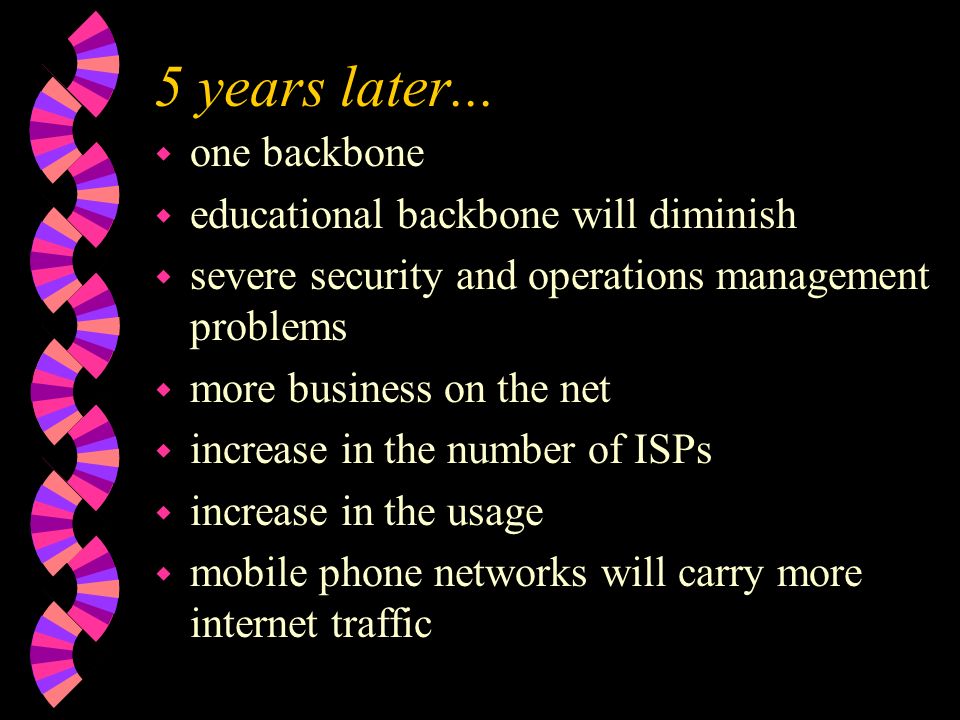 5 years later...

- one backbone
- educational backbone will diminish
- severe security and operations management problems
- more business on the net
- increase in the number of ISPs
- increase in the usage
- mobile phone networks will carry more internet traffic